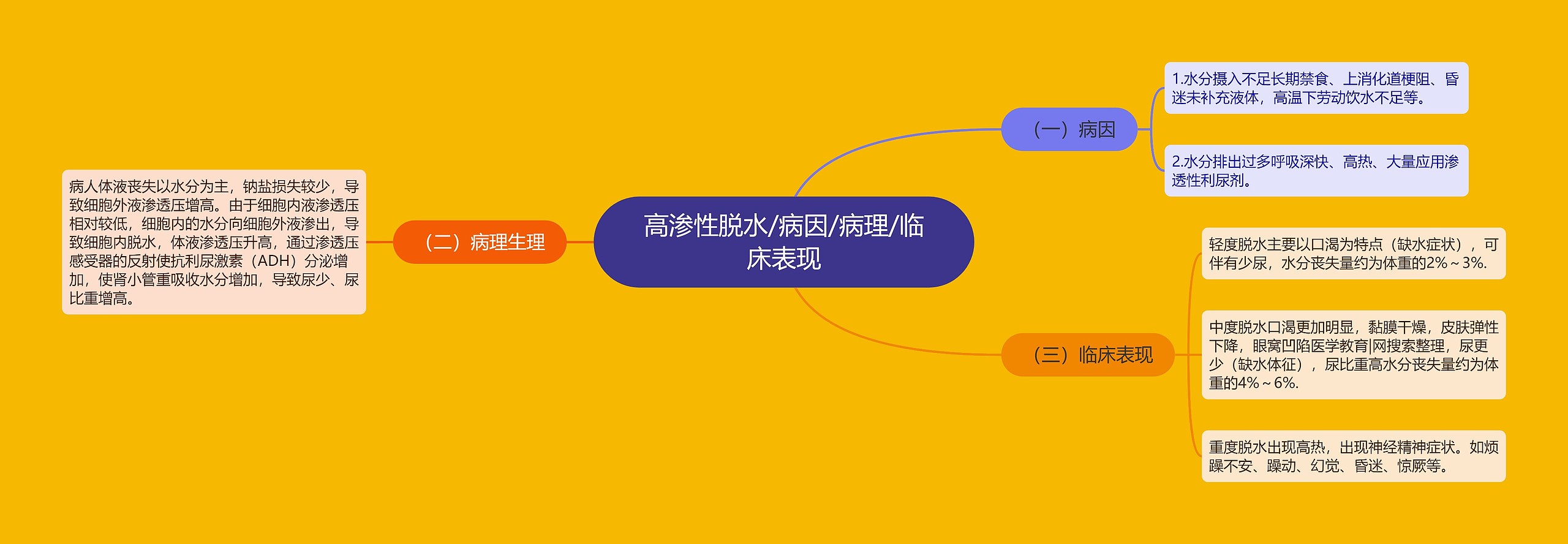 高渗性脱水/病因/病理/临床表现

（一）病因

1.水分摄入不足长期禁食、上消化道梗阻、昏迷未补充液体，高温下劳动饮水不足等。

2.水分排出过多呼吸深快、高热、大量应用渗透性利尿剂。

（二）病理生理

病人体液丧失以水分为主，钠盐损失较少，导致细胞外液渗透压增高。由于细胞内液渗透压相对较低，细胞内的水分向细胞外液渗出，导致细胞内脱水，体液渗透压升高，通过渗透压感受器的反射使抗利尿激素（ADH）分泌增加，使肾小管重吸收水分增加，导致尿少、尿比重增高。

（三）临床表现

轻度脱水主要以口渴为特点（缺水症状），可伴有少尿，水分丧失量约为体重的2%～3%.

中度脱水口渴更加明显，黏膜干燥，皮肤弹性下降，眼窝凹陷医学教育|网搜索整理，尿更少（缺水体征），尿比重高水分丧失量约为体重的4%～6%.

重度脱水出现高热，出现神经精神症状。如烦躁不安、躁动、幻觉、昏迷、惊厥等。